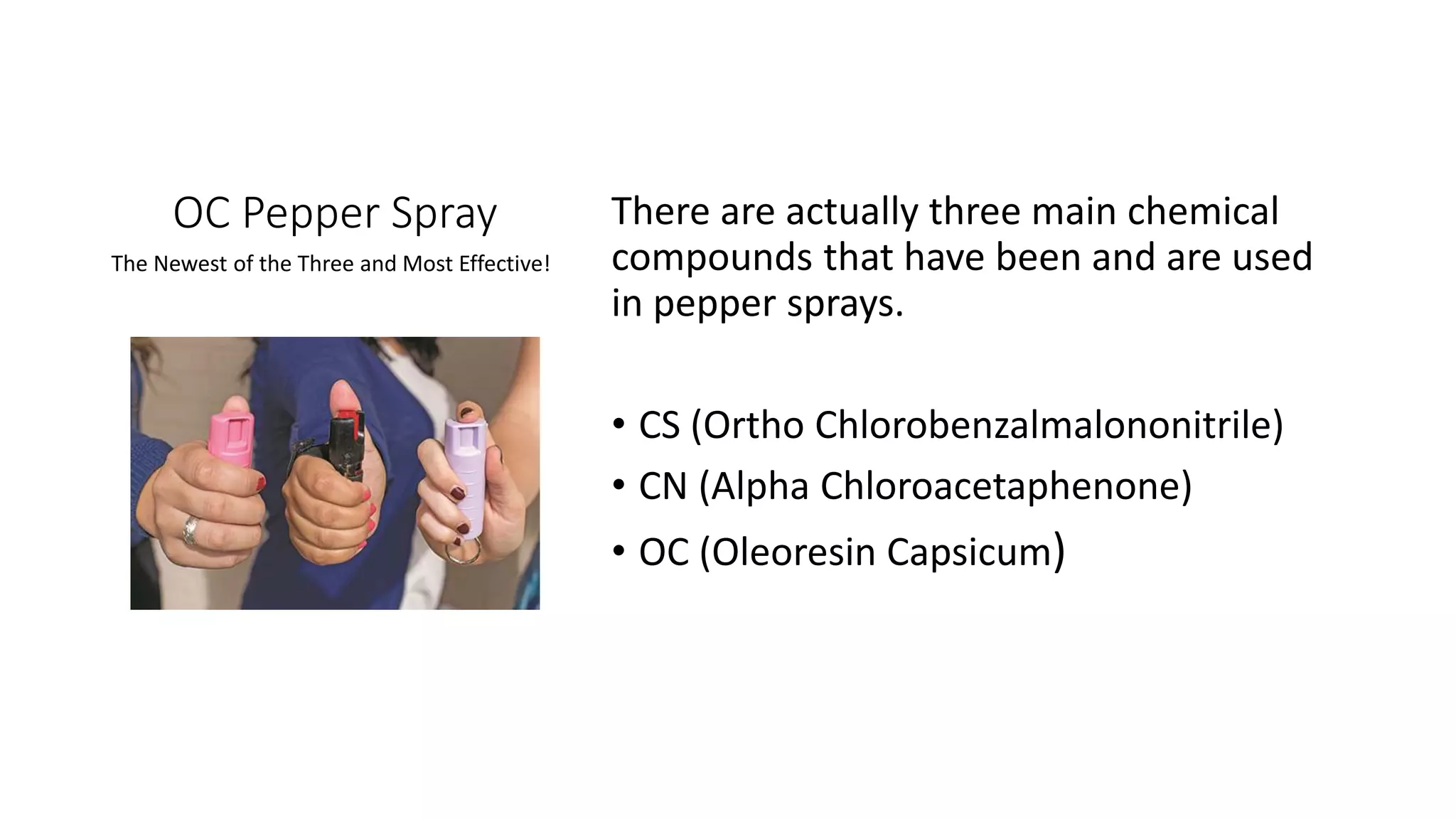 OC Pepper Spray

The Newest of the Three and Most Effective!

There are actually three main chemical compounds that have been and are used in pepper sprays.

• CS (Ortho Chlorobenzalmalononitrile)
• CN (Alpha Chloroacetaphenone)
• OC (Oleoresin Capsicum)